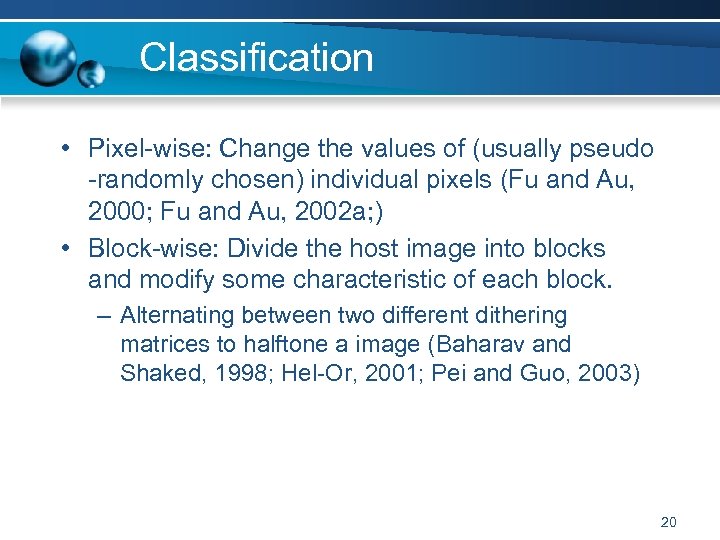 Classification

• Pixel-wise: Change the values of (usually pseudo -randomly chosen) individual pixels (Fu and Au, 2000; Fu and Au, 2002a;)

• Block-wise: Divide the host image into blocks and modify some characteristic of each block.

– Alternating between two different dithering matrices to halftone a image (Baharav and Shaked, 1998; Hel-Or, 2001; Pei and Guo, 2003)

20